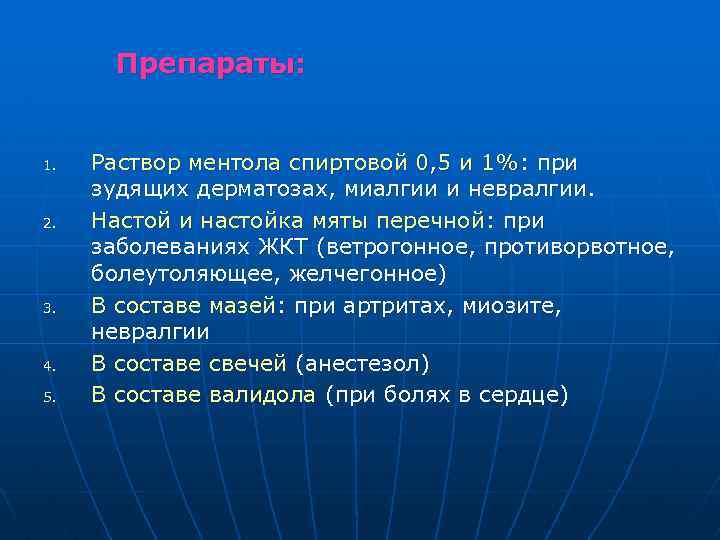 Препараты:

1. Раствор ментола спиртовой 0,5 и 1%: при зудящих дерматозах, миалгии и невралгии.
2. Настой и настойка мяты перечной: при заболеваниях ЖКТ (ветрогонное, противорвотное, болеутоляющее, желчегонное)
3. В составе мазей: при артритах, миозите, невралгии
4. В составе свечей (анестезол)
5. В составе валидола (при болях в сердце)